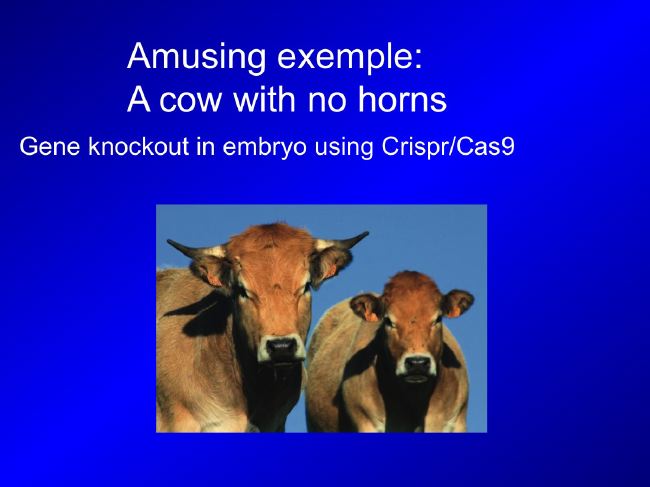 Amusing exemple:
A cow with no horns

Gene knockout in embryo using Crispr/Cas9